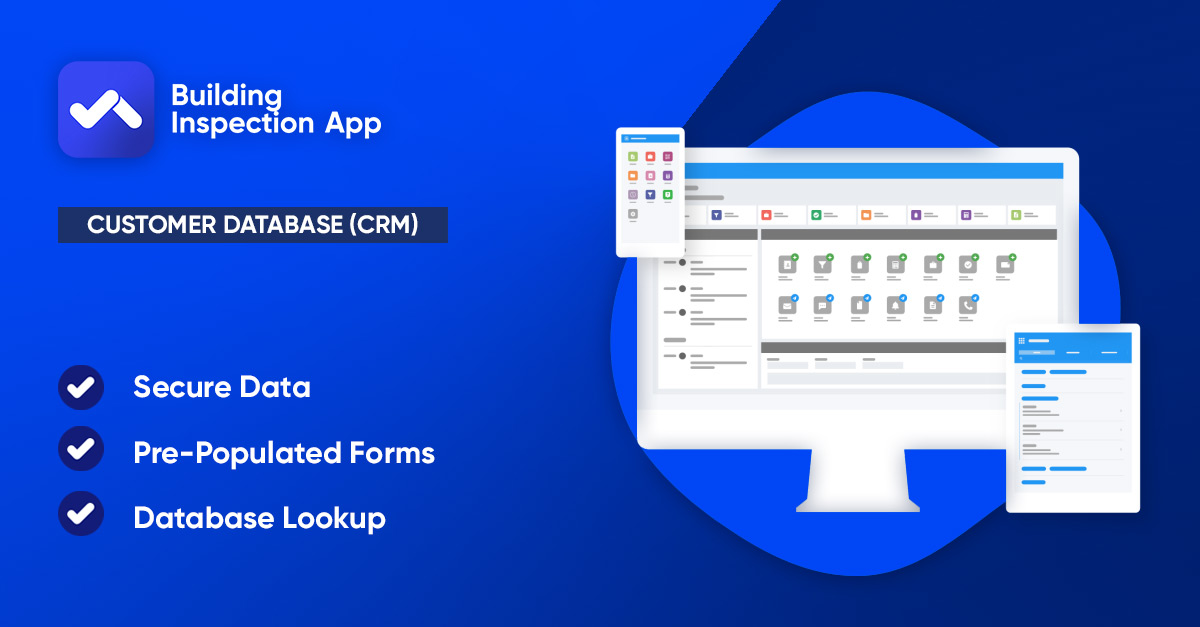 Building Inspection App

CUSTOMER DATABASE (CRM)

Secure Data

Pre-Populated Forms

Database Lookup